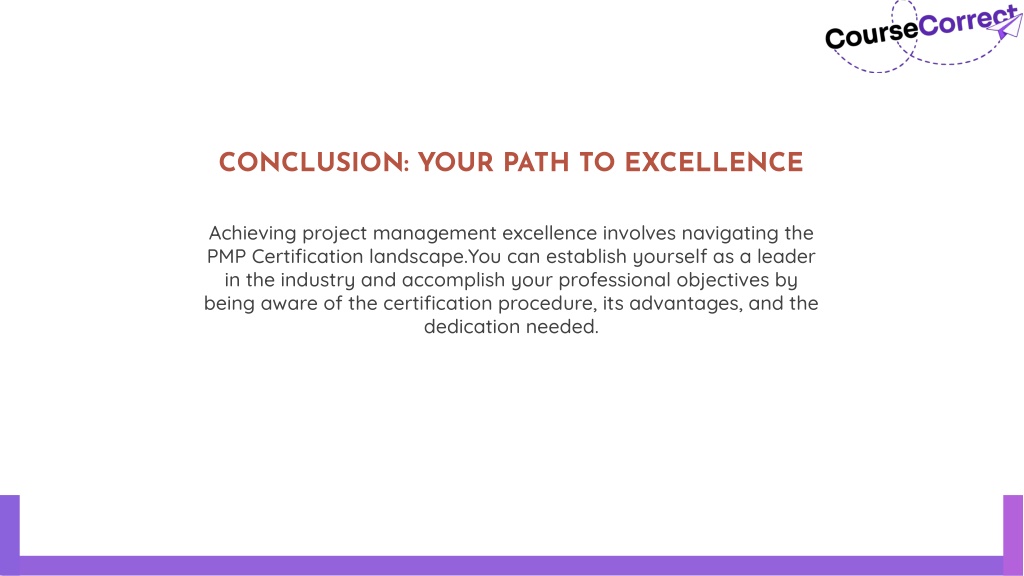 CourseCorrect

CONCLUSION: YOUR PATH TO EXCELLENCE

Achieving project management excellence involves navigating the PMP Certification landscape.You can establish yourself as a leader in the industry and accomplish your professional objectives by being aware of the certification procedure, its advantages, and the dedication needed.